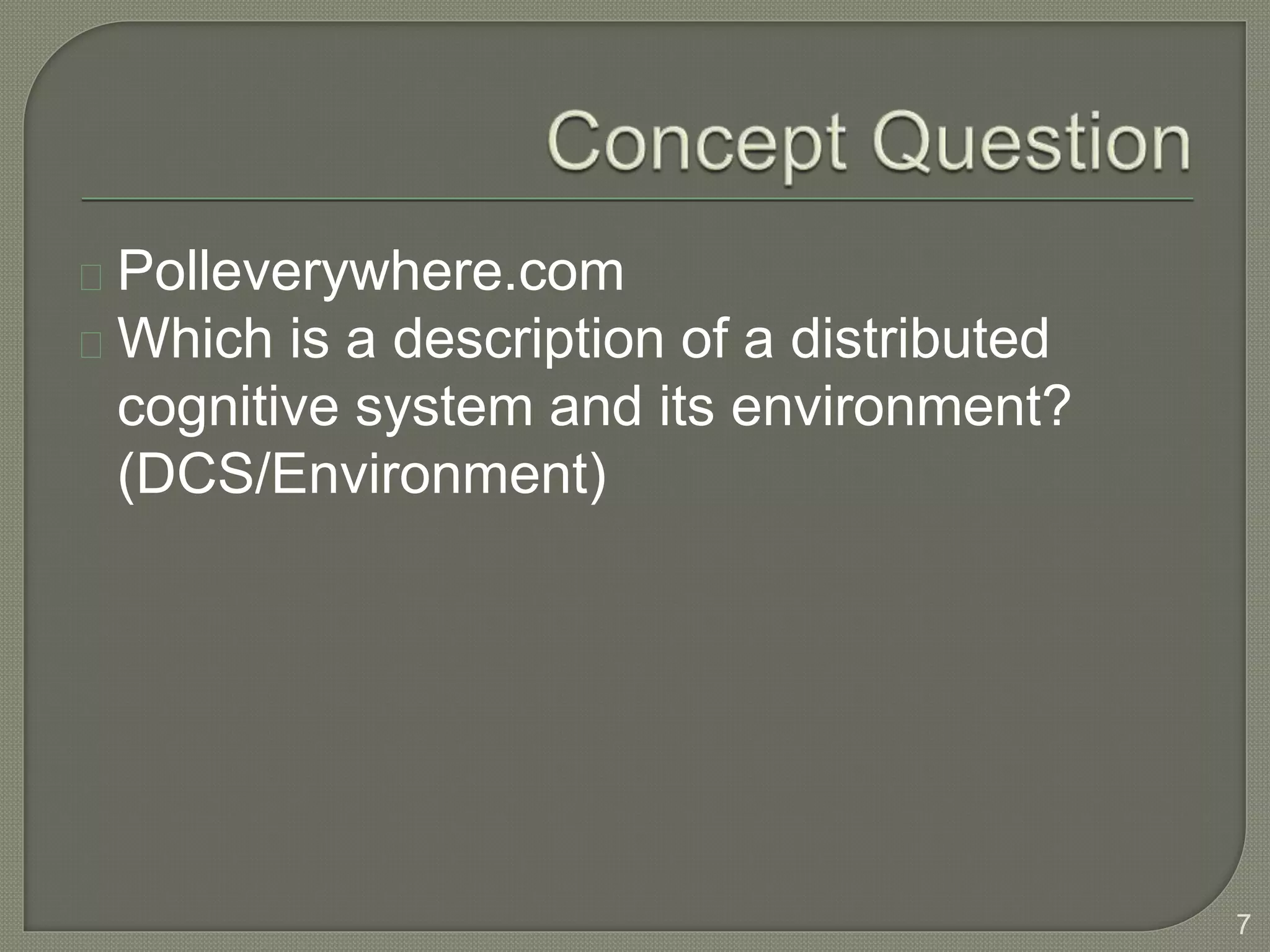 Concept Question

Polleverywhere.com
Which is a description of a distributed cognitive system and its environment? (DCS/Environment)

7